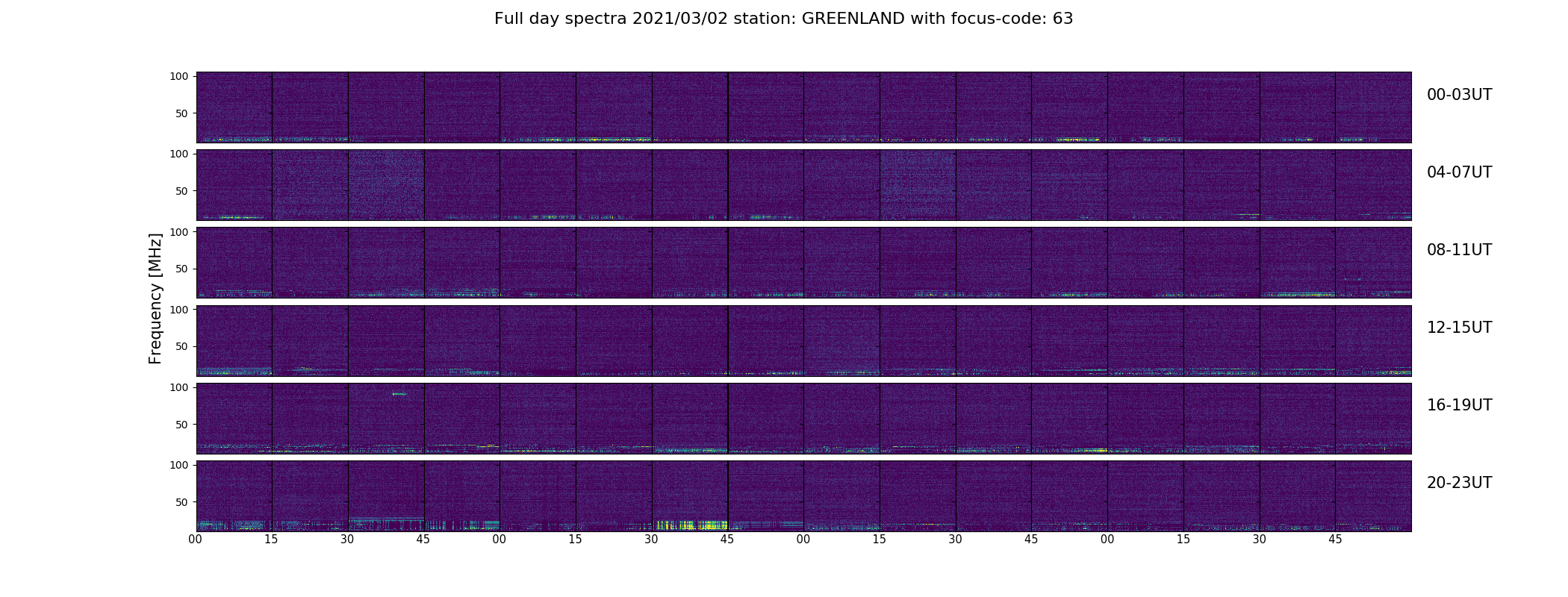 Full day spectra 2021/03/02 station: GREENLAND with focus-code: 63

Frequency [MHz]

100
50
00-03UT

100
50
04-07UT

100
50
08-11UT

100
50
12-15UT

100
50
16-19UT

100
50
20-23UT

00 15 30 45 00 15 30 45 00 15 30 45 00 15 30 45